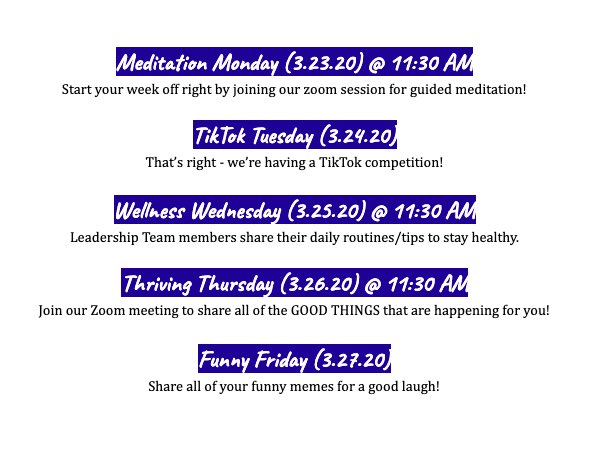 Meditation Monday (3.23.20) @ 11:30 AM

Start your week off right by joining our zoom session for guided meditation!

TikTok Tuesday (3.24.20)

That's right - we're having a TikTok competition!

Wellness Wednesday (3.25.20) @ 11:30 AM

Leadership Team members share their daily routines/tips to stay healthy.

Thriving Thursday (3.26.20) @ 11:30 AM

Join our Zoom meeting to share all of the GOOD THINGS that are happening for you!

Funny Friday (3.27.20)

Share all of your funny memes for a good laugh!